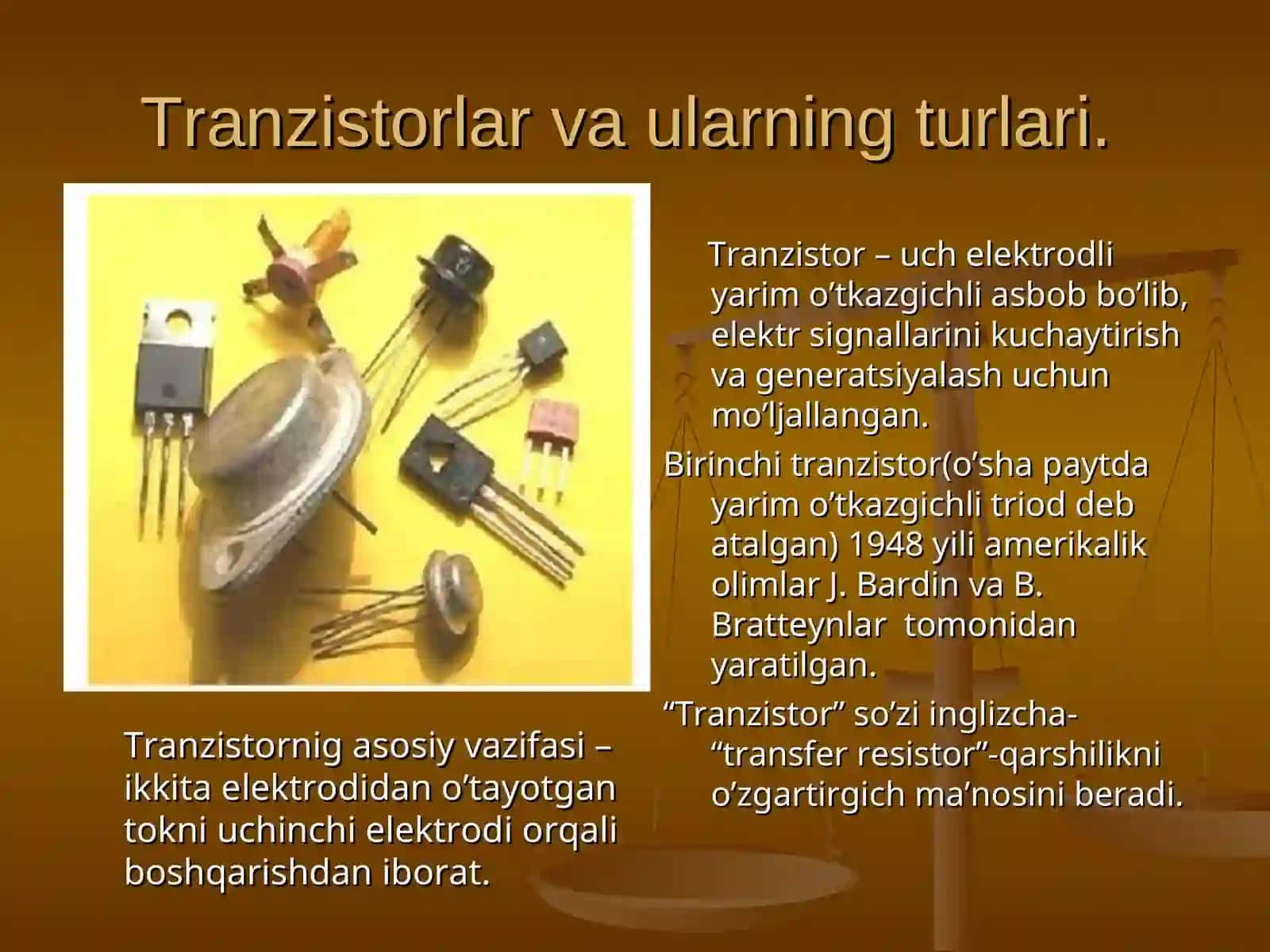 Tranzistorlar va ularning turlari.

Tranzistor – uch elektrodli yarim o’tkazgichli asbob bo’lib, elektr signallarini kuchaytirish va generatsiyalash uchun mo’ljallangan.

Birinchi tranzistor(o’sha paytda yarim o’tkazgichli triod deb atalgan) 1948 yili amerikalik olimlar J. Bardin va B. Bratteynlar tomonidan yaratilgan.

“Tranzistor” so’zi inglizcha- “transfer resistor”-qarshilikni o’zgartirgich ma’nosini beradi.

Tranzistornig asosiy vazifasi – ikkita elektrodidan o’tayotgan tokni uchinchi elektrodi orqali boshqarishdan iborat.